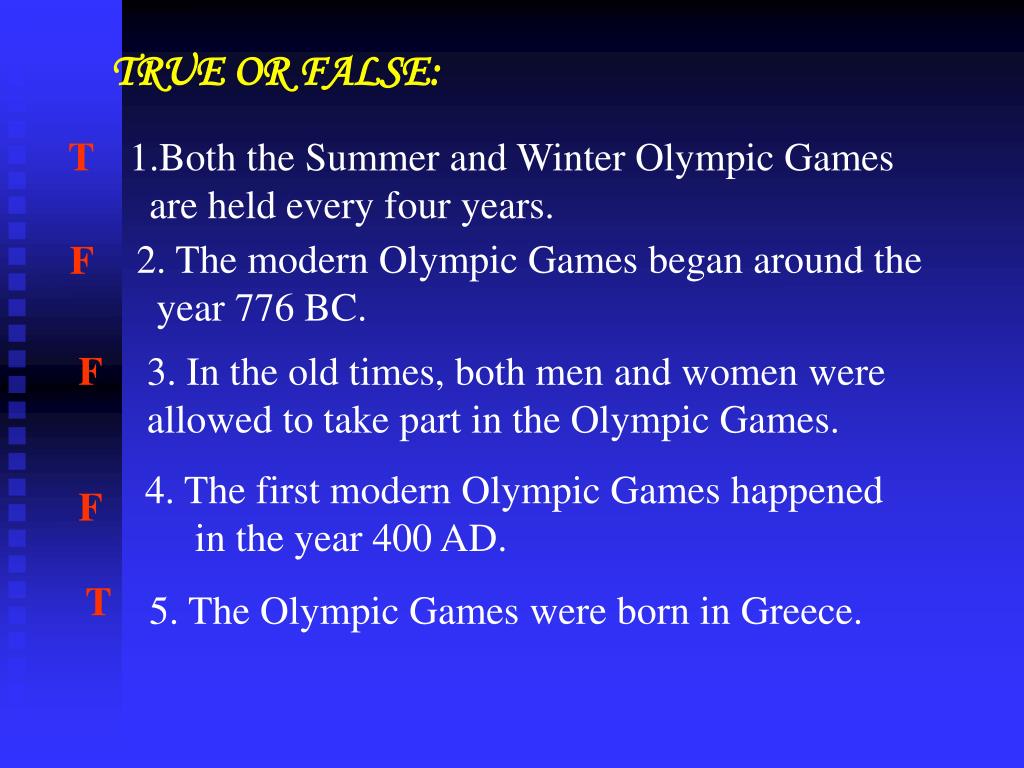 TRUE OR FALSE:

T 1.Both the Summer and Winter Olympic Games are held every four years.

F 2. The modern Olympic Games began around the year 776 BC.

F 3. In the old times, both men and women were allowed to take part in the Olympic Games.

F 4. The first modern Olympic Games happened in the year 400 AD.

T 5. The Olympic Games were born in Greece.